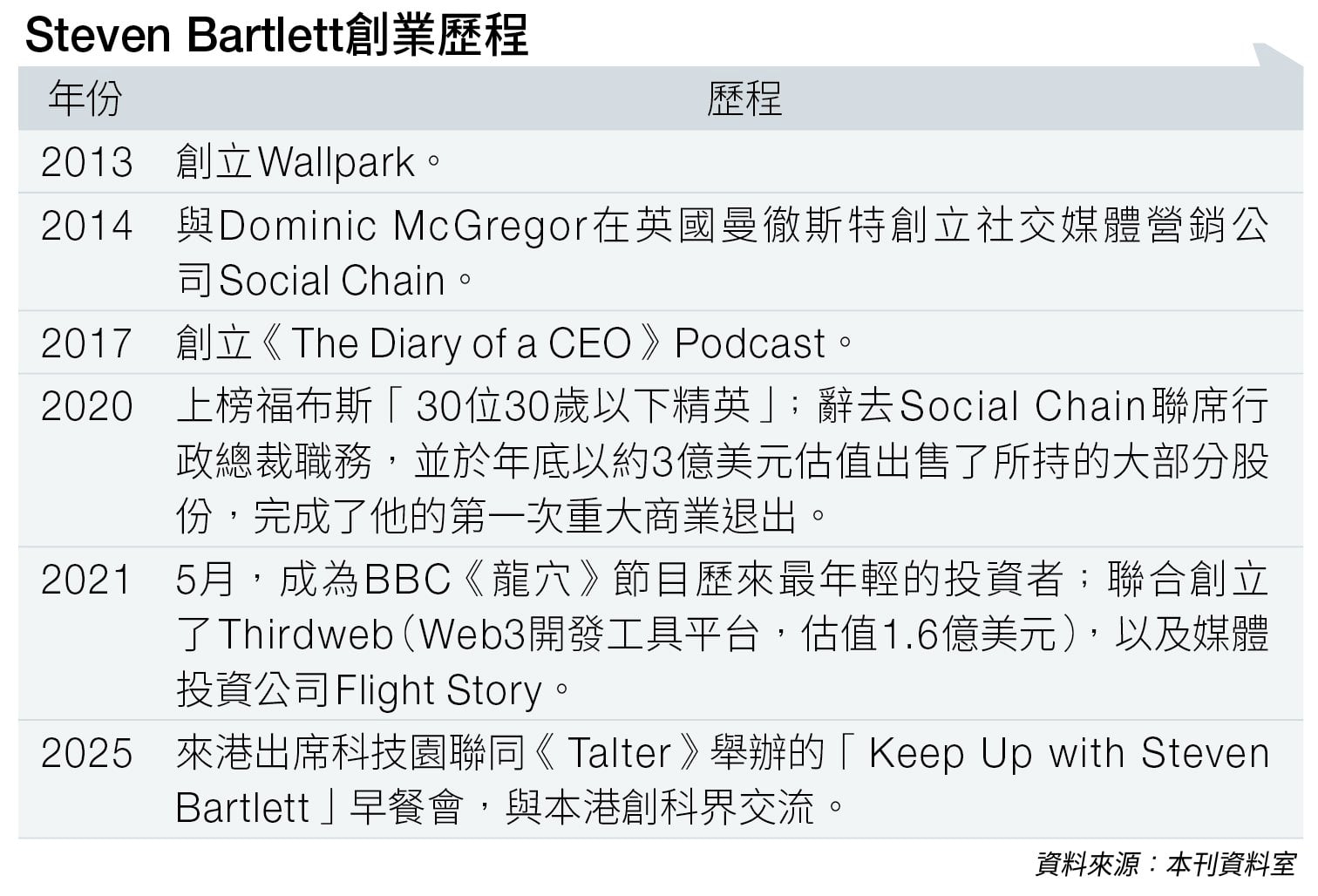 Steven Bartlett創業歷程

| 年份 | 歷程 |
|---|---|
| 2013 | 創立Wallpark。 |
| 2014 | 與Dominic McGregor在英國曼徹斯特創立社交媒體營銷公司Social Chain。 |
| 2017 | 創立《The Diary of a CEO》Podcast。 |
| 2020 | 上榜福布斯「30位30歲以下精英」；辭去Social Chain聯席行政總裁職務，並於年底以約3億美元估值出售了所持的大部分股份，完成了他的第一次重大商業退出。 |
| 2021 | 5月，成為BBC《龍穴》節目歷來最年輕的投資者；聯合創立了Thirdweb（Web3開發工具平台，估值1.6億美元），以及媒體投資公司Flight Story。 |
| 2025 | 來港出席科技園聯同《Talter》舉辦的「Keep Up with Steven Bartlett」早餐會，與本港創科界交流。 |

資料來源：本刊資料室